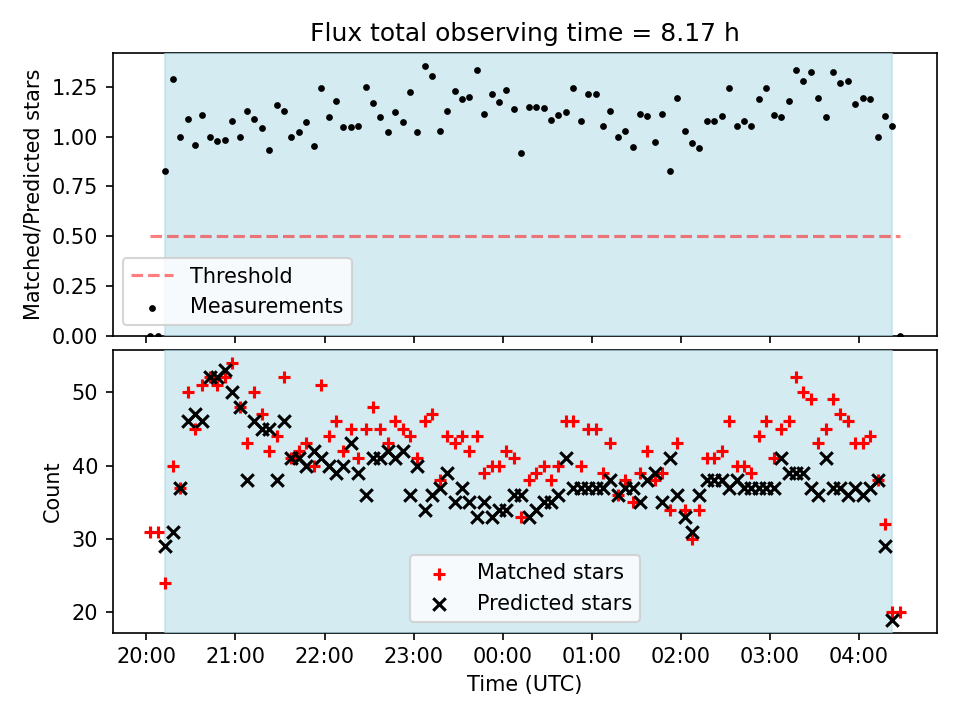 Flux total observing time = 8.17 h

Matched/Predicted stars

1.25
1.00
0.75
0.50
0.25
0.00

Threshold
Measurements

Count

50
40
30
20

Matched stars
Predicted stars

20:00 21:00 22:00 23:00 00:00 01:00 02:00 03:00 04:00

Time (UTC)